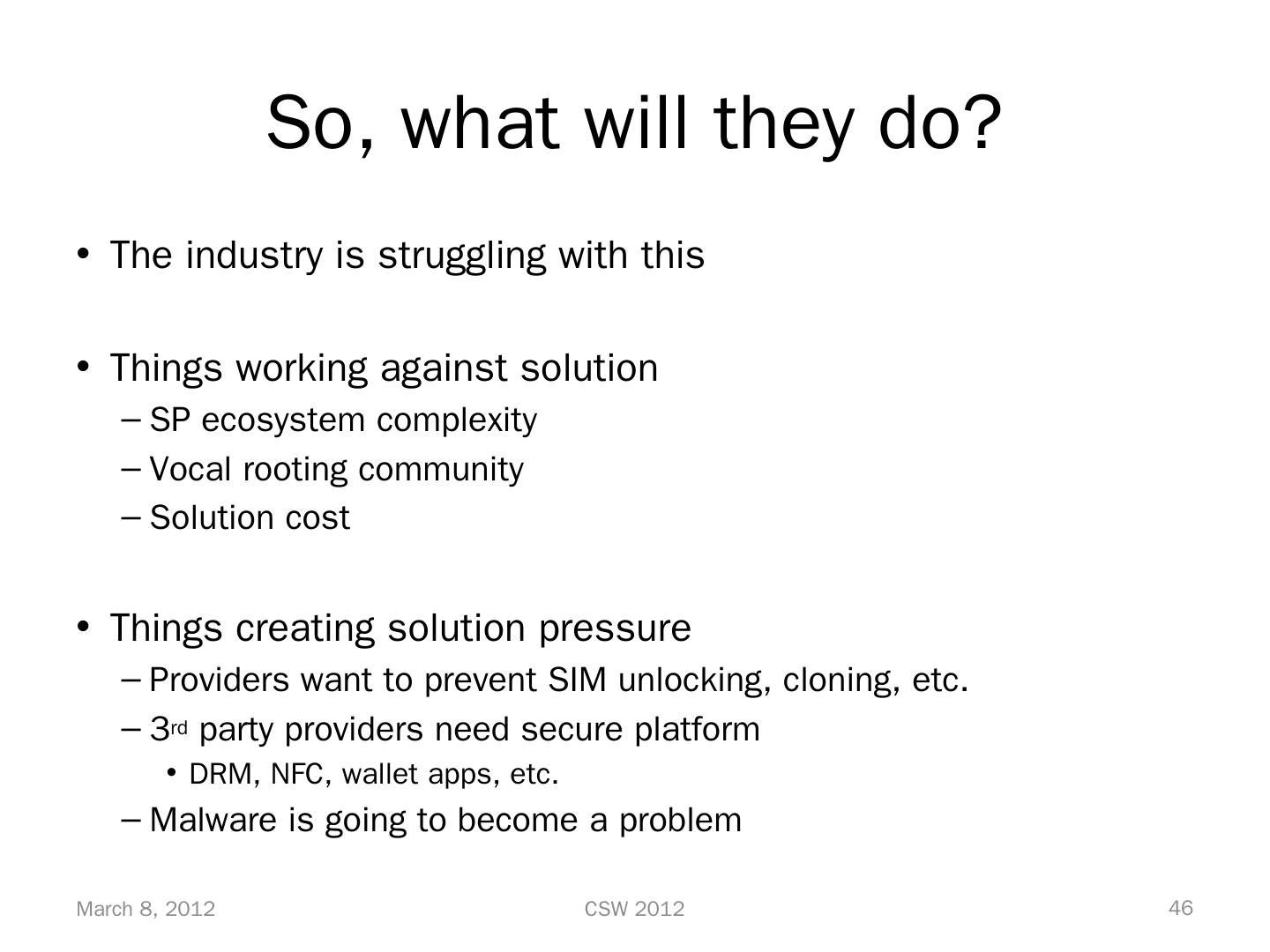 So, what will they do?

• The industry is struggling with this

• Things working against solution
– SP ecosystem complexity
– Vocal rooting community
– Solution cost

• Things creating solution pressure
– Providers want to prevent SIM unlocking, cloning, etc.
– 3rd party providers need secure platform
• DRM, NFC, wallet apps, etc.
– Malware is going to become a problem

March 8, 2012
CSW 2012
46